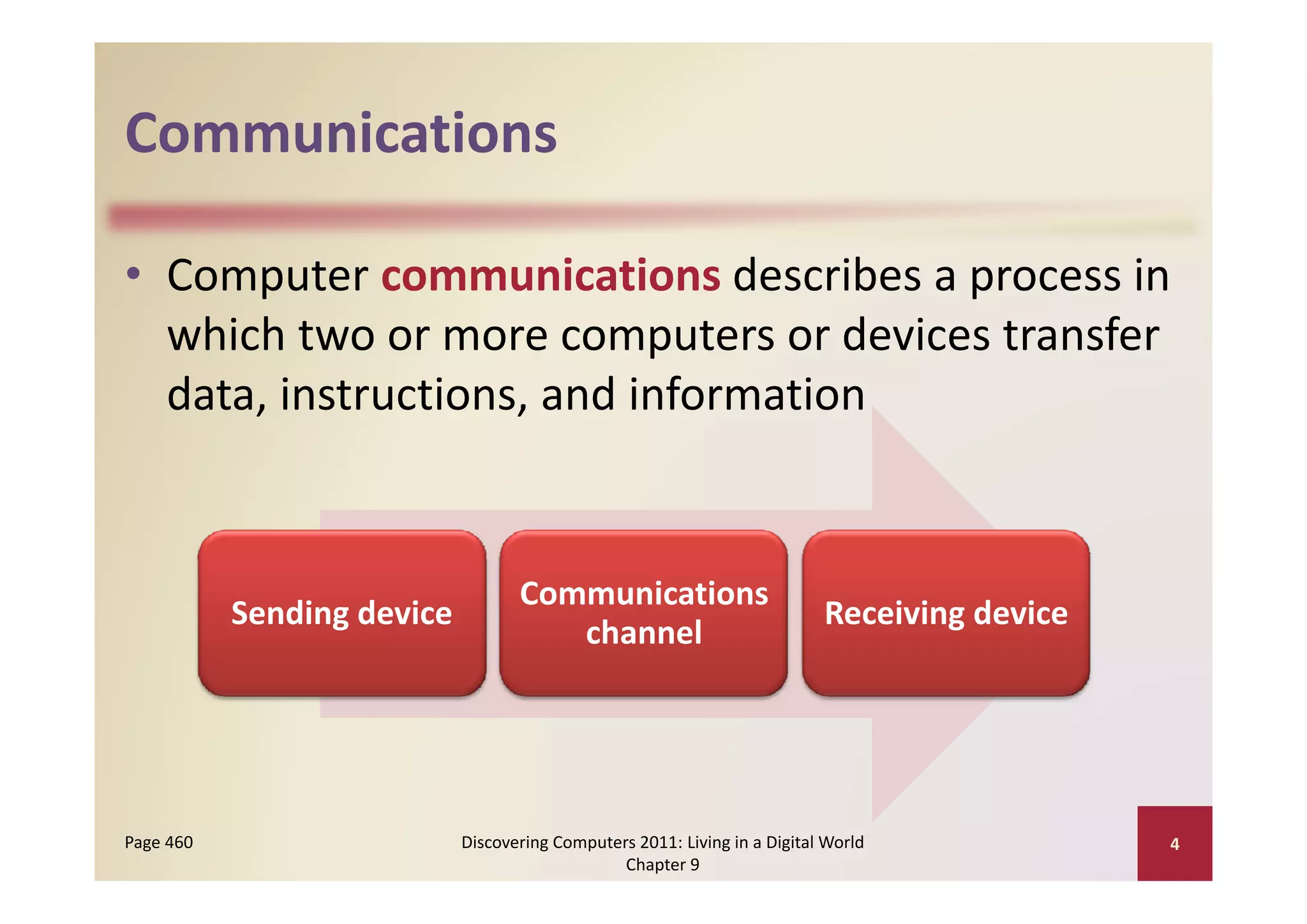 Communications

• Computer communications describes a process in which two or more computers or devices transfer data, instructions, and information

Sending device

Communications channel

Receiving device

Page 460

Discovering Computers 2011: Living in a Digital World
Chapter 9

4